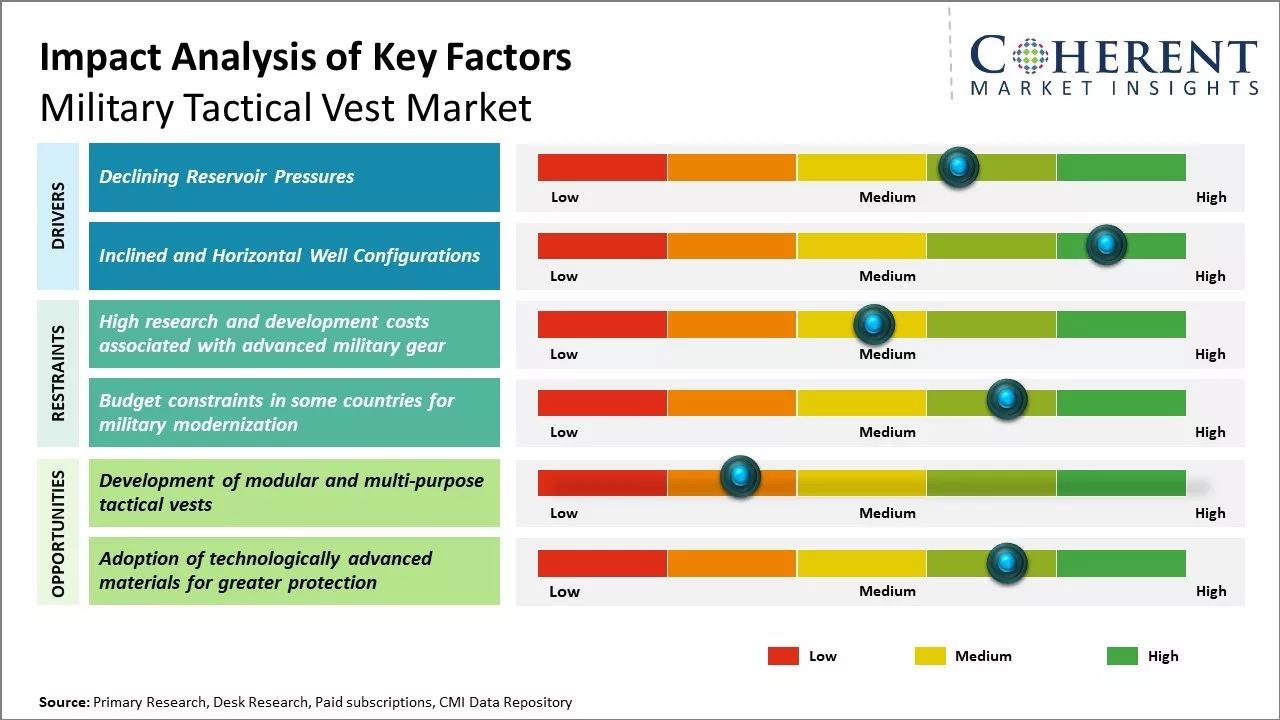 Impact Analysis of Key Factors
Military Tactical Vest Market

COHERENT
MARKET INSIGHTS

DRIVERS

Declining Reservoir Pressures
Low Medium High

Inclined and Horizontal Well Configurations
Low Medium High

RESTRAINTS

High research and development costs associated with advanced military gear
Low Medium High

Budget constraints in some countries for military modernization
Low Medium High

OPPORTUNITIES

Development of modular and multi-purpose tactical vests
Low Medium High

Adoption of technologically advanced materials for greater protection
Low Medium High

Low Medium High

Source: Primary Research, Desk Research, Paid subscriptions, CMI Data Repository